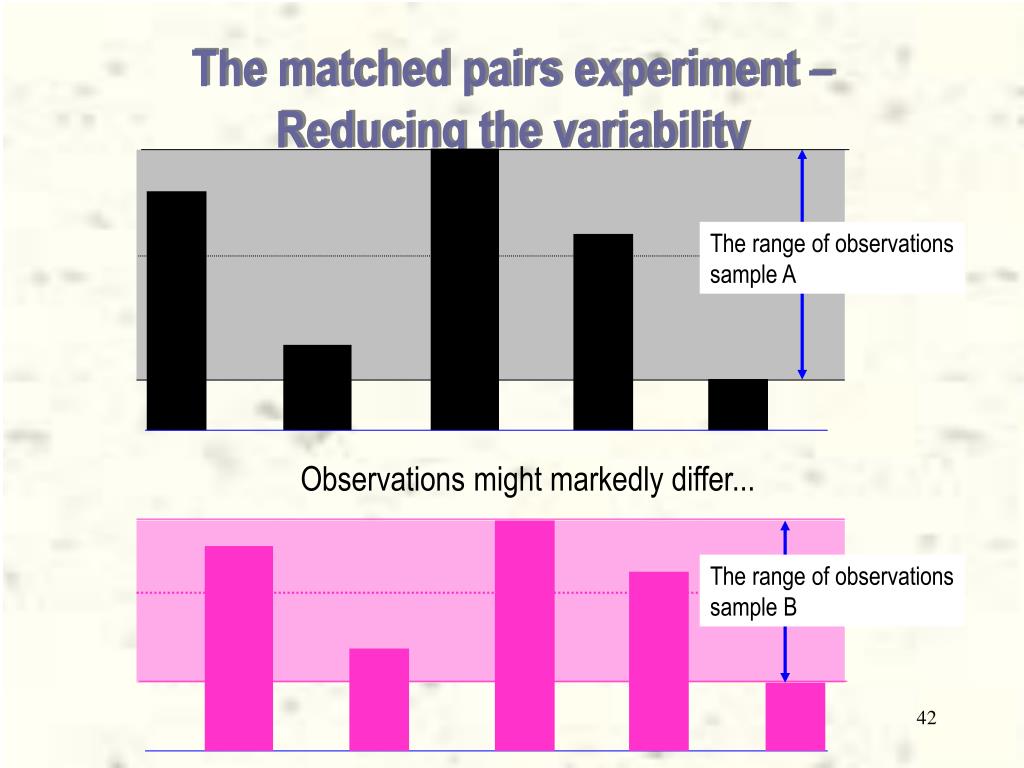 The matched pairs experiment – Reducing the variability

The range of observations sample A

Observations might markedly differ...

The range of observations sample B

42